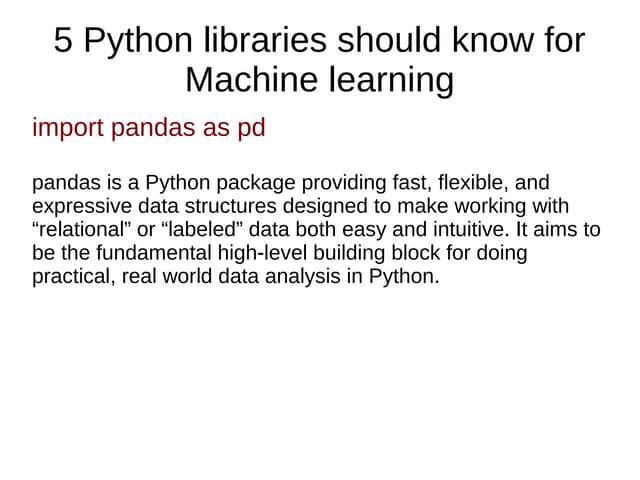 5 Python libraries should know for Machine learning

import pandas as pd

pandas is a Python package providing fast, flexible, and expressive data structures designed to make working with “relational” or “labeled” data both easy and intuitive. It aims to be the fundamental high-level building block for doing practical, real world data analysis in Python.